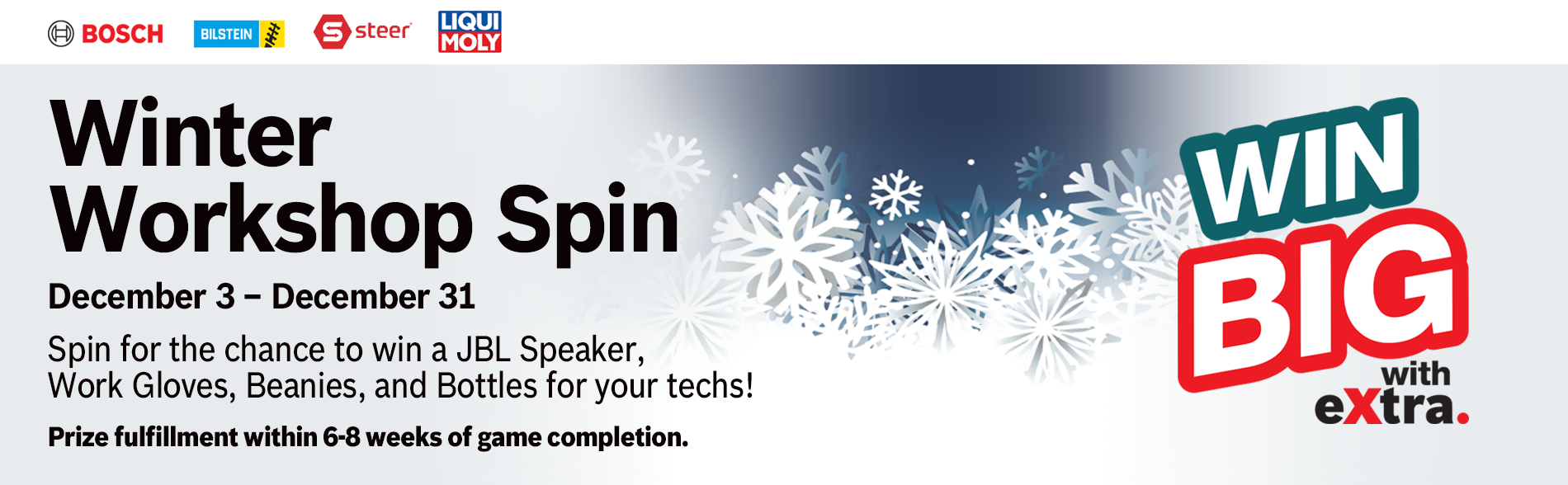 BOSCH BILSTEIN steer LIQUI MOLY

Winter Workshop Spin

December 3 – December 31

Spin for the chance to win a JBL Speaker, Work Gloves, Beanies, and Bottles for your techs!

Prize fulfillment within 6-8 weeks of game completion.

WIN BIG with eXtra.